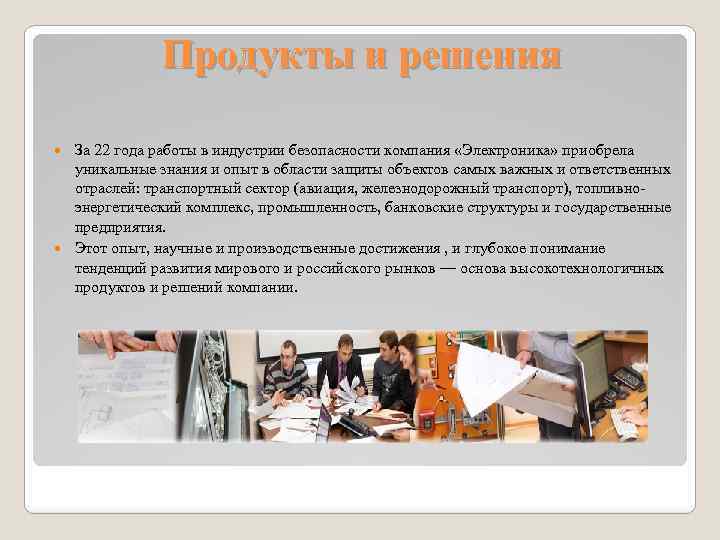 Продукты и решения

За 22 года работы в индустрии безопасности компания «Электроника» приобрела уникальные знания и опыт в области защиты объектов самых важных и ответственных отраслей: транспортный сектор (авиация, железнодорожный транспорт), топливно-энергетический комплекс, промышленность, банковские структуры и государственные предприятия.

Этот опыт, научные и производственные достижения , и глубокое понимание тенденций развития мирового и российского рынков — основа высокотехнологичных продуктов и решений компании.